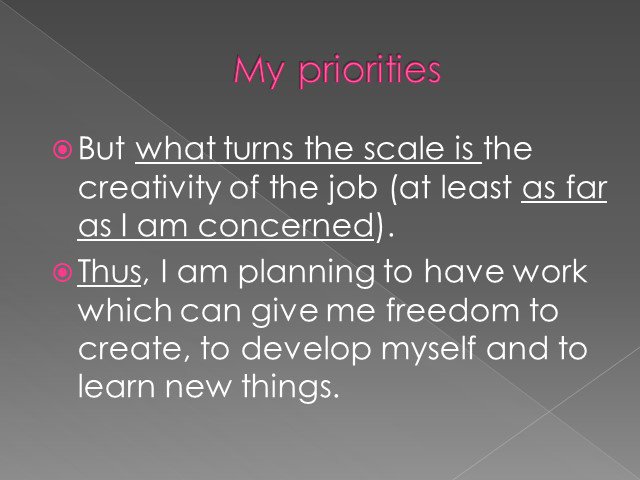 My priorities

But what turns the scale is the creativity of the job (at least as far as I am concerned).

Thus, I am planning to have work which can give me freedom to create, to develop myself and to learn new things.